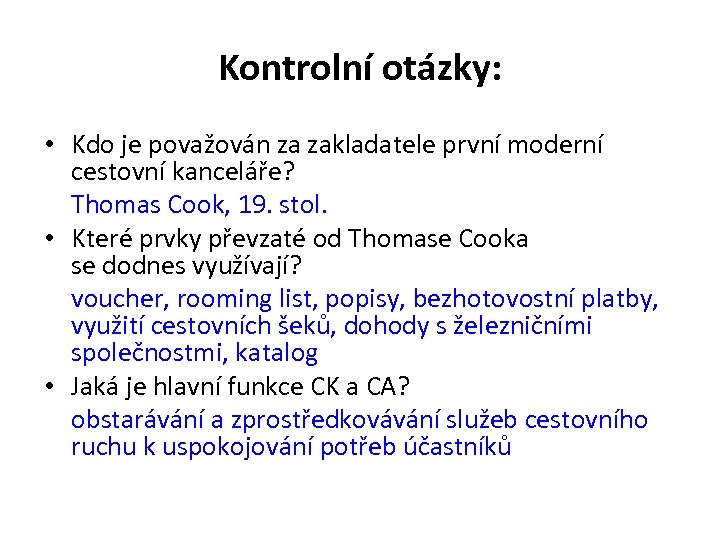 Kontrolní otázky:

• Kdo je považován za zakladatele první moderní cestovní kanceláře?

Thomas Cook, 19. stol.

• Které prvky převzaté od Thomase Cooka se dodnes využívají?

voucher, rooming list, popisy, bezhotovostní platby, využití cestovních šeků, dohody s železničními společnostmi, katalog

• Jaká je hlavní funkce CK a CA?

obstarávání a zprostředkovávání služeb cestovního ruchu k uspokojování potřeb účastníků